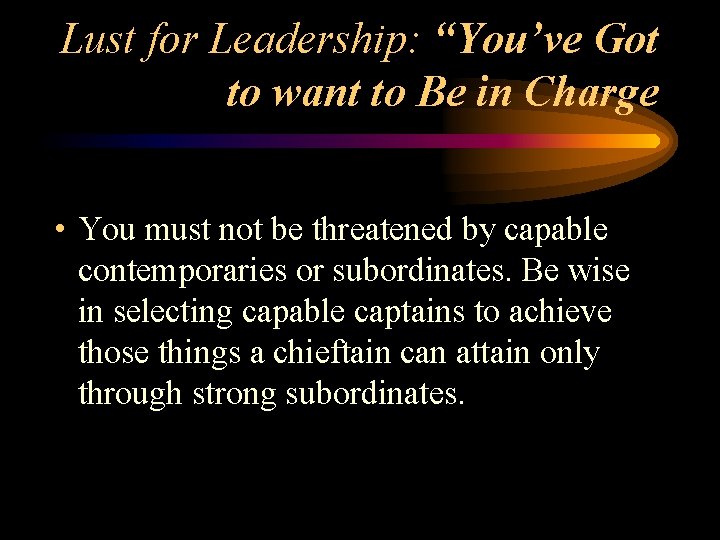 Lust for Leadership: "You've Got to want to Be in Charge

• You must not be threatened by capable contemporaries or subordinates. Be wise in selecting capable captains to achieve those things a chieftain can attain only through strong subordinates.